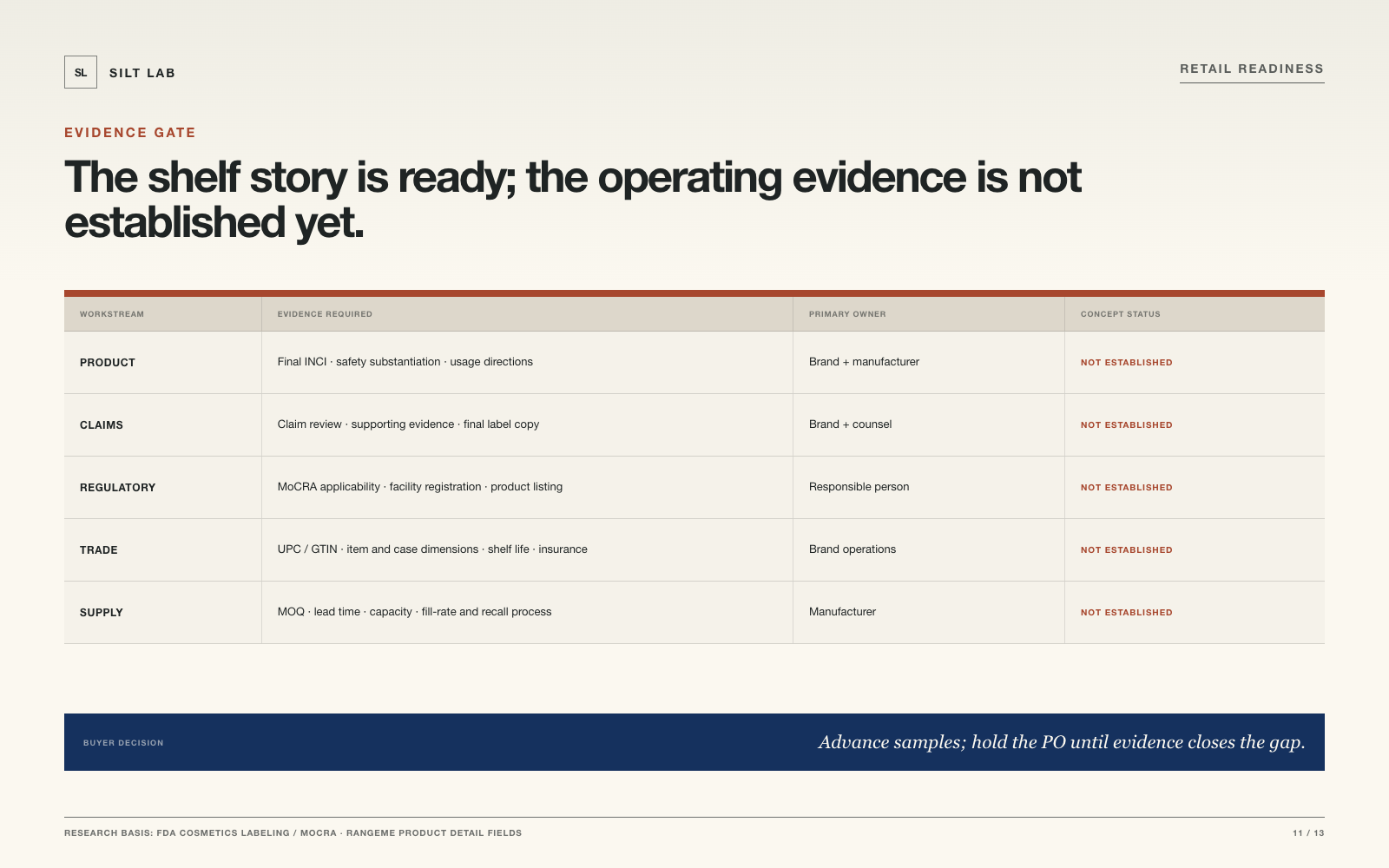 SL SILT LAB

RETAIL READINESS

EVIDENCE GATE

The shelf story is ready; the operating evidence is not established yet.

| WORKSTREAM | EVIDENCE REQUIRED | PRIMARY OWNER | CONCEPT STATUS |
|---|---|---|---|
| PRODUCT | Final INCI · safety substantiation · usage directions | Brand + manufacturer | NOT ESTABLISHED |
| CLAIMS | Claim review · supporting evidence · final label copy | Brand + counsel | NOT ESTABLISHED |
| REGULATORY | MoCRA applicability · facility registration · product listing | Responsible person | NOT ESTABLISHED |
| TRADE | UPC / GTIN · item and case dimensions · shelf life · insurance | Brand operations | NOT ESTABLISHED |
| SUPPLY | MOQ · lead time · capacity · fill-rate and recall process | Manufacturer | NOT ESTABLISHED |

BUYER DECISION

Advance samples; hold the PO until evidence closes the gap.

RESEARCH BASIS: FDA COSMETICS LABELING / MOCRA · RANGEME PRODUCT DETAIL FIELDS

11 / 13